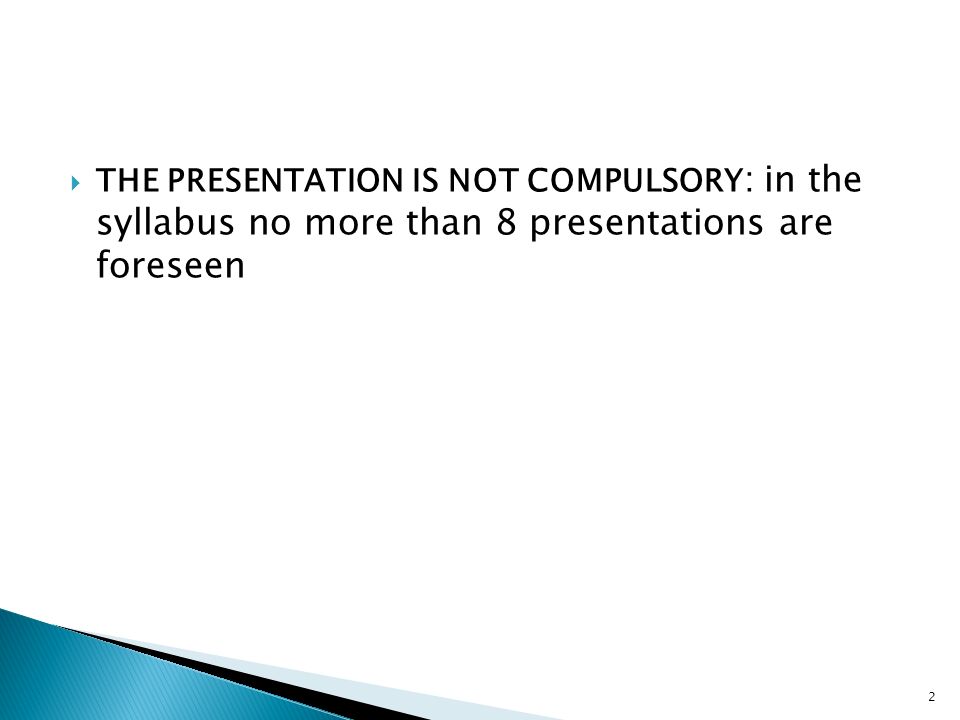 THE PRESENTATION IS NOT COMPULSORY: in the syllabus no more than 8 presentations are foreseen

2